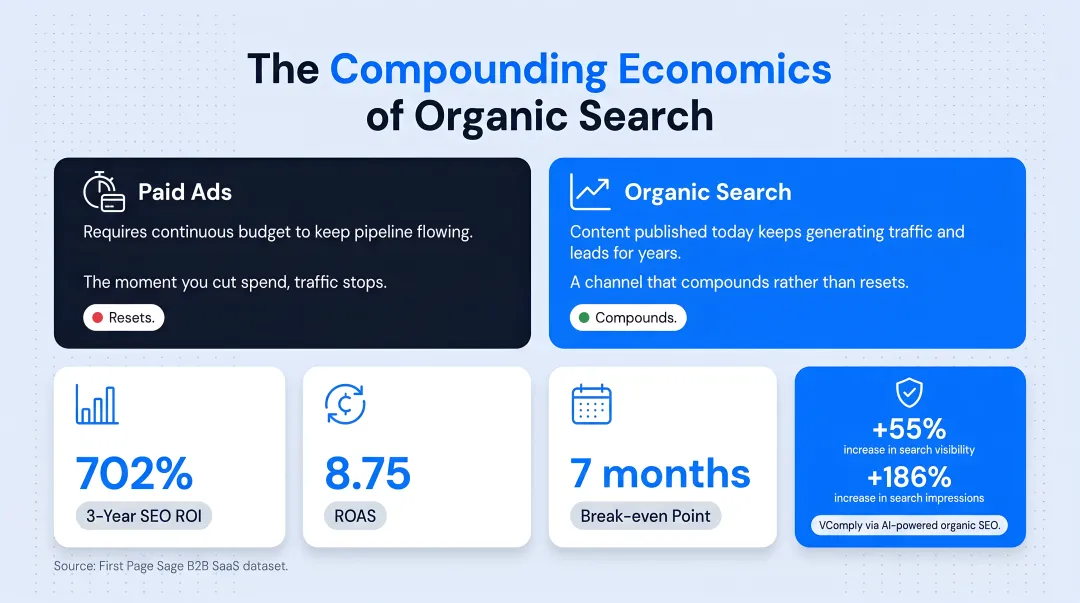 The Compounding Economics of Organic Search

Paid Ads

Requires continuous budget to keep pipeline flowing.

The moment you cut spend, traffic stops.

Resets.

Organic Search

Content published today keeps generating traffic and leads for years.

A channel that compounds rather than resets.

Compounds.

702%

3-Year SEO ROI

8.75

ROAS

7 months

Break-even Point

+55%

increase in search visibility

+186%

increase in search impressions

VComply via AI-powered organic SEO.

Source: First Page Sage B2B SaaS dataset.